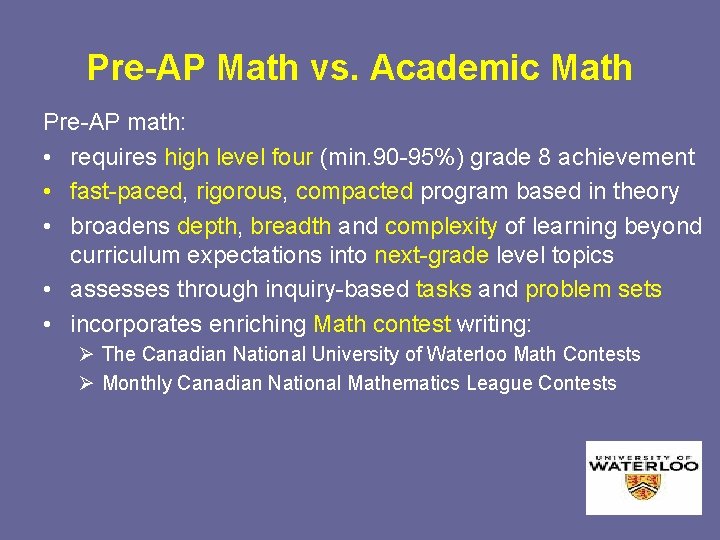 Pre-AP Math vs. Academic Math

Pre-AP math:

• requires high level four (min.90-95%) grade 8 achievement
• fast-paced, rigorous, compacted program based in theory
• broadens depth, breadth and complexity of learning beyond curriculum expectations into next-grade level topics
• assesses through inquiry-based tasks and problem sets
• incorporates enriching Math contest writing:
➢ The Canadian National University of Waterloo Math Contests
➢ Monthly Canadian National Mathematics League Contests

UNIVERSITY OF
WATERLOO